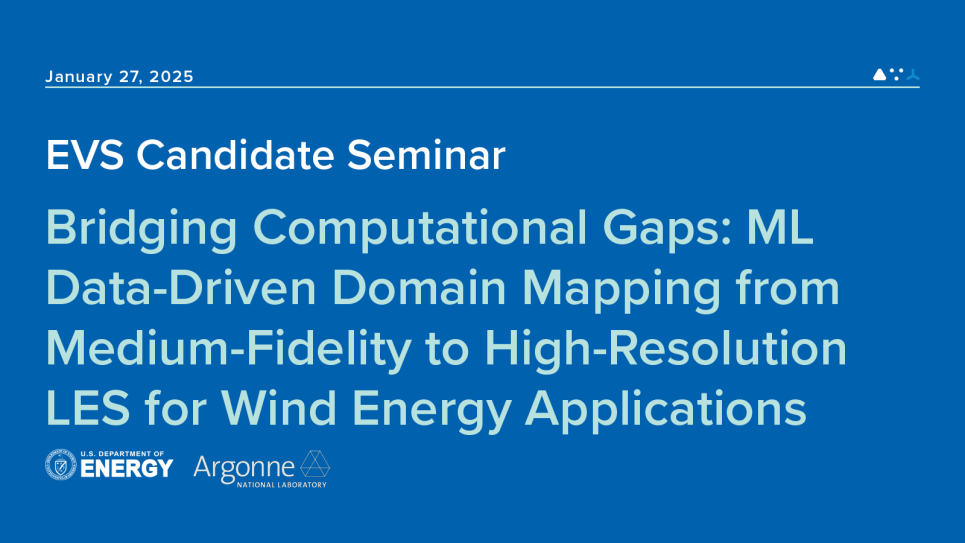 January 27, 2025

EVS Candidate Seminar

Bridging Computational Gaps: ML Data-Driven Domain Mapping from Medium-Fidelity to High-Resolution LES for Wind Energy Applications

U.S. DEPARTMENT OF ENERGY

Argonne NATIONAL LABORATORY